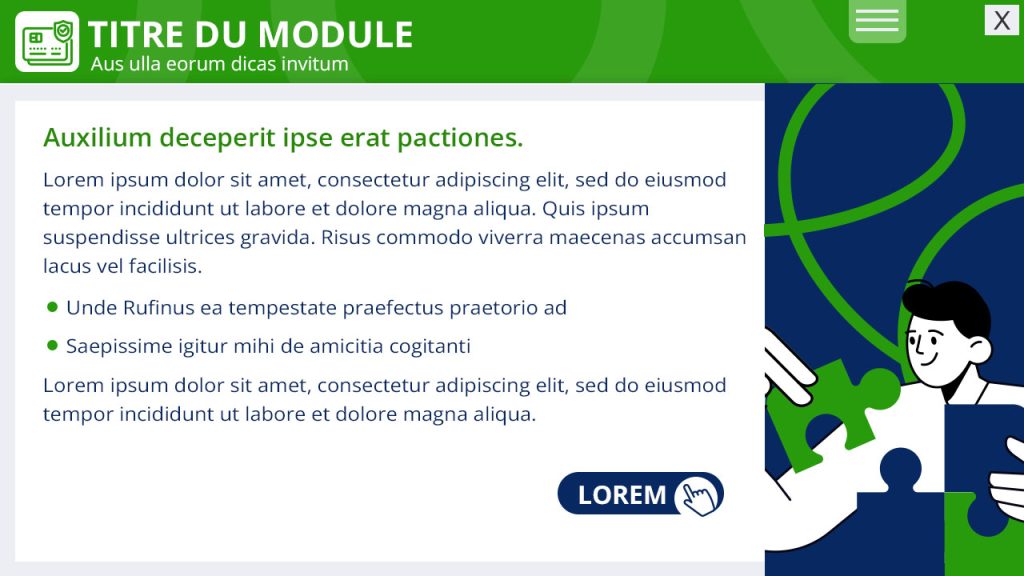 TITRE DU MODULE
Aus ulla eorum dicas invitum

X

Auxilium deceperit ipse erat pactiones.

Lorem ipsum dolor sit amet, consectetur adipiscing elit, sed do eiusmod tempor incididunt ut labore et dolore magna aliqua. Quis ipsum suspendisse ultrices gravida. Risus commodo viverra maecenas accumsan lacus vel facilisis.

- Unde Rufinus ea tempestate praefectus praetorio ad
- Saepissime igitur mihi de amicitia cogitanti

Lorem ipsum dolor sit amet, consectetur adipiscing elit, sed do eiusmod tempor incididunt ut labore et dolore magna aliqua.

LOREM